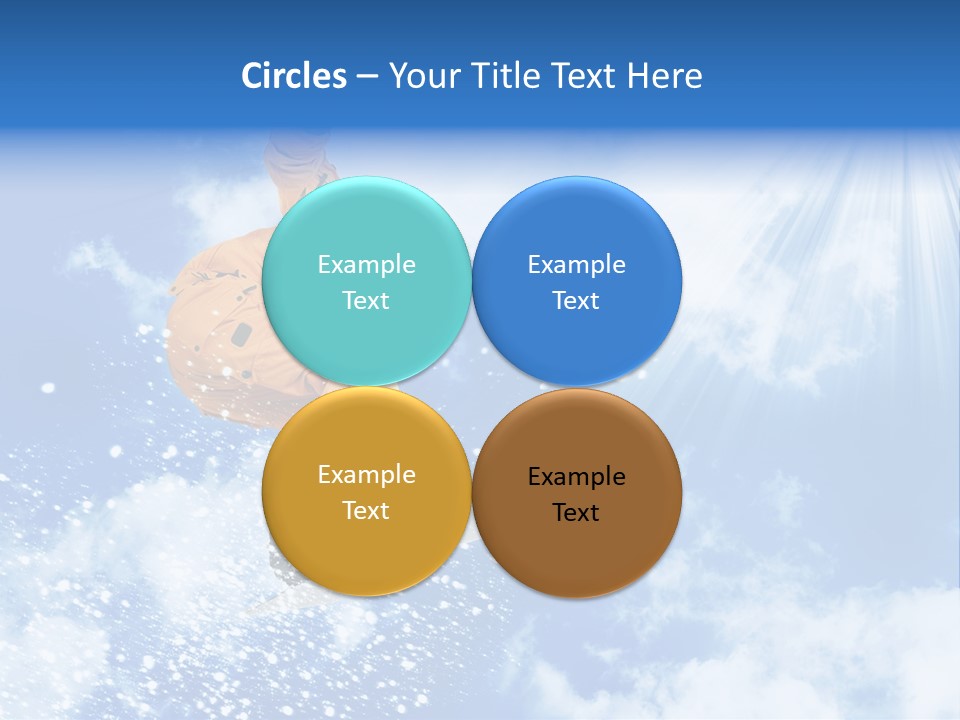 Circles – Your Title Text Here

Example Text

Example Text

Example Text

Example Text